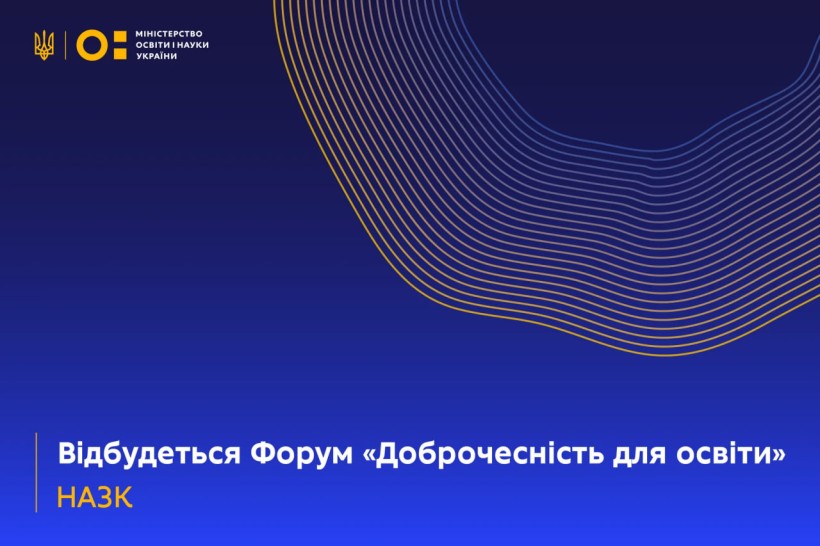 МІНІСТЕРСТВО ОСВІТИ І НАУКИ УКРАЇНИ

Відбудеться Форум «Доброчесність для освіти»

НАЗК